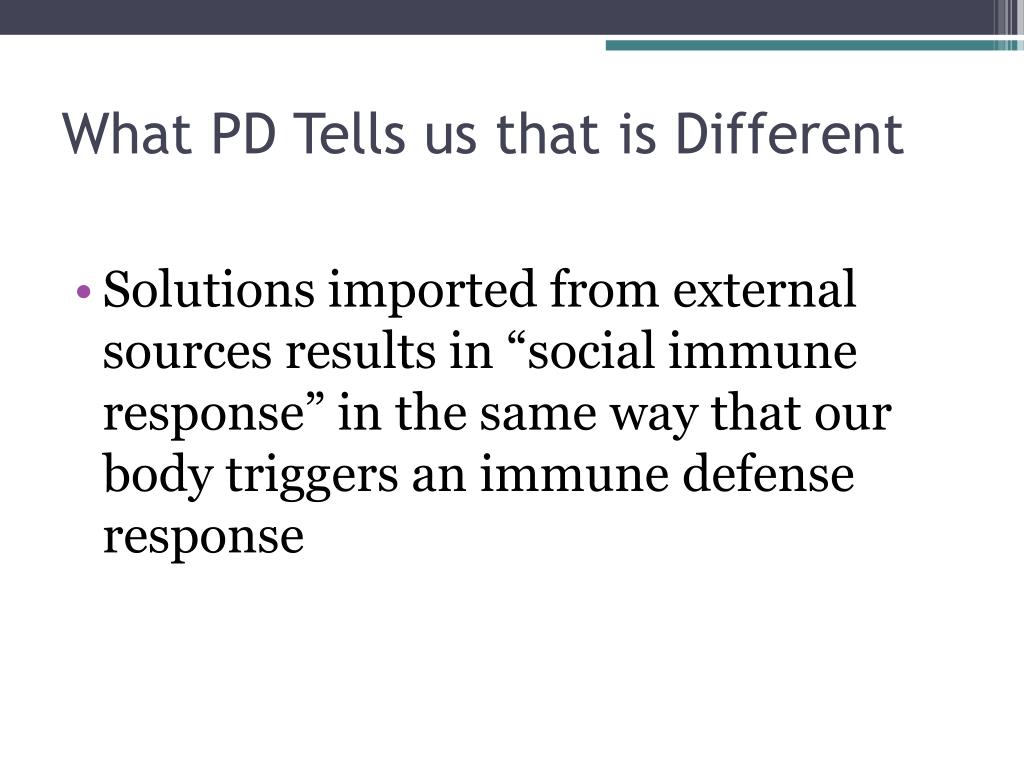 What PD Tells us that is Different

• Solutions imported from external sources results in “social immune response” in the same way that our body triggers an immune defense response